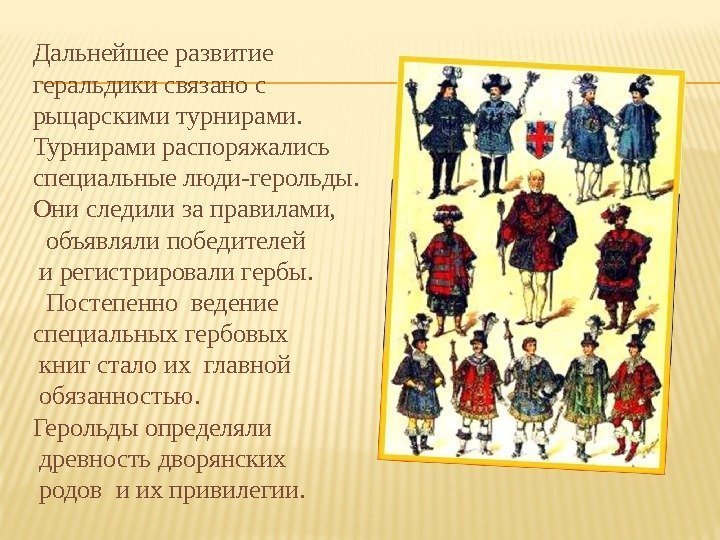 Дальнейшее развитие геральдики связано с рыцарскими турнирами. Турнирами распоряжались специальные люди-герольды. Они следили за правилами, объявляли победителей и регистрировали гербы. Постепенно ведение специальных гербовых книг стало их главной обязанностью. Герольды определяли древность дворянских родов и их привилегии.